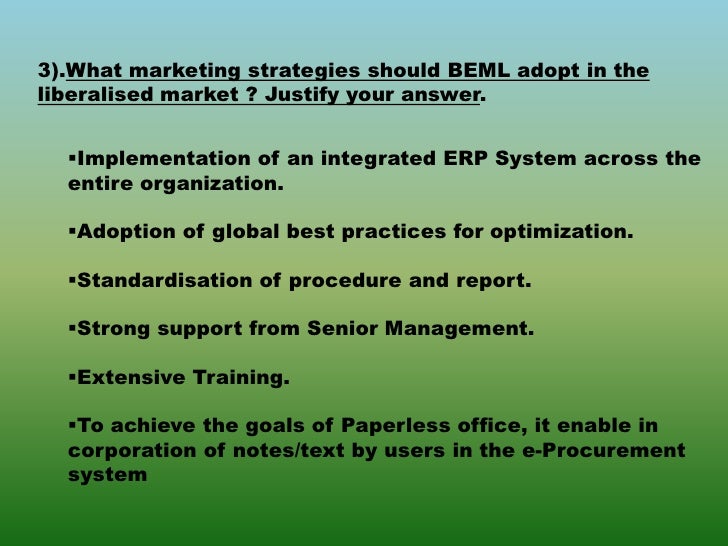 3).What marketing strategies should BEML adopt in the liberalised market ? Justify your answer.

▪Implementation of an integrated ERP System across the entire organization.

▪Adoption of global best practices for optimization.

▪Standardisation of procedure and report.

▪Strong support from Senior Management.

▪Extensive Training.

▪To achieve the goals of Paperless office, it enable in corporation of notes/text by users in the e-Procurement system